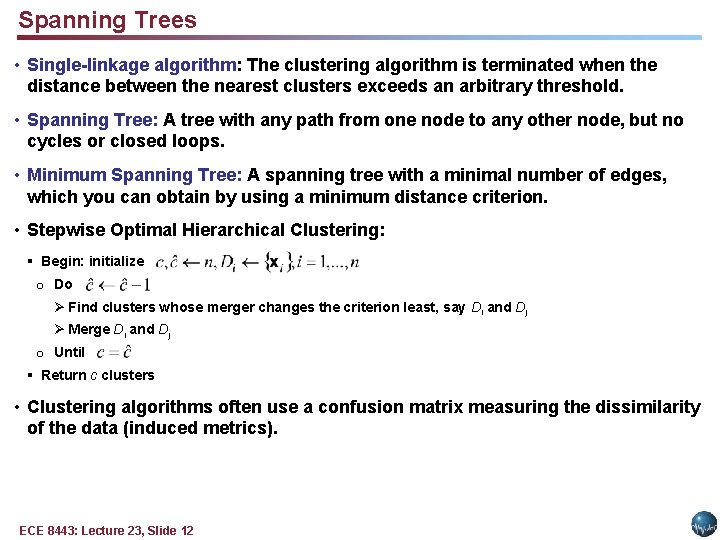 Spanning Trees

• Single-linkage algorithm: The clustering algorithm is terminated when the distance between the nearest clusters exceeds an arbitrary threshold.

• Spanning Tree: A tree with any path from one node to any other node, but no cycles or closed loops.

• Minimum Spanning Tree: A spanning tree with a minimal number of edges, which you can obtain by using a minimum distance criterion.

• Stepwise Optimal Hierarchical Clustering:

▪ Begin: initialize $c, \hat{c} \leftarrow n, D_i \leftarrow \{\mathbf{x}_i\}, i = 1,...,n$

o Do $\hat{c} \leftarrow \hat{c} - 1$

➢ Find clusters whose merger changes the criterion least, say $D_i$ and $D_j$

➢ Merge $D_i$ and $D_j$

o Until $c = \hat{c}$

▪ Return $c$ clusters

• Clustering algorithms often use a confusion matrix measuring the dissimilarity of the data (induced metrics).

ECE 8443: Lecture 23, Slide 12